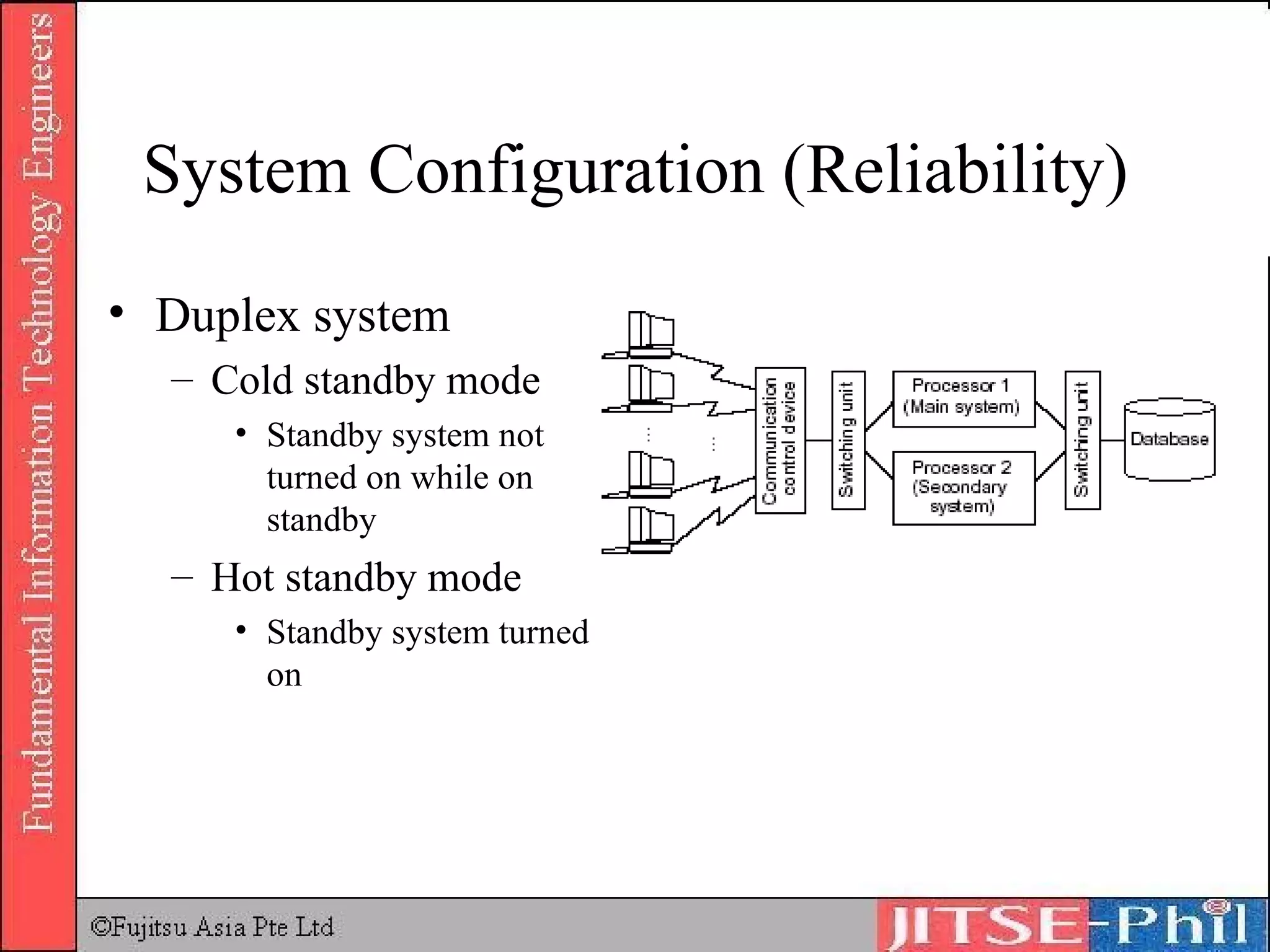 Fundamental Information Technology Engineers

System Configuration (Reliability)

• Duplex system
– Cold standby mode
• Standby system not turned on while on standby
– Hot standby mode
• Standby system turned on

Communication control device
Switching unit
Processor 1 (Main system)
Processor 2 (Secondary system)
Switching unit
Database

©Fujitsu Asia Pte Ltd

JITSE-Phil